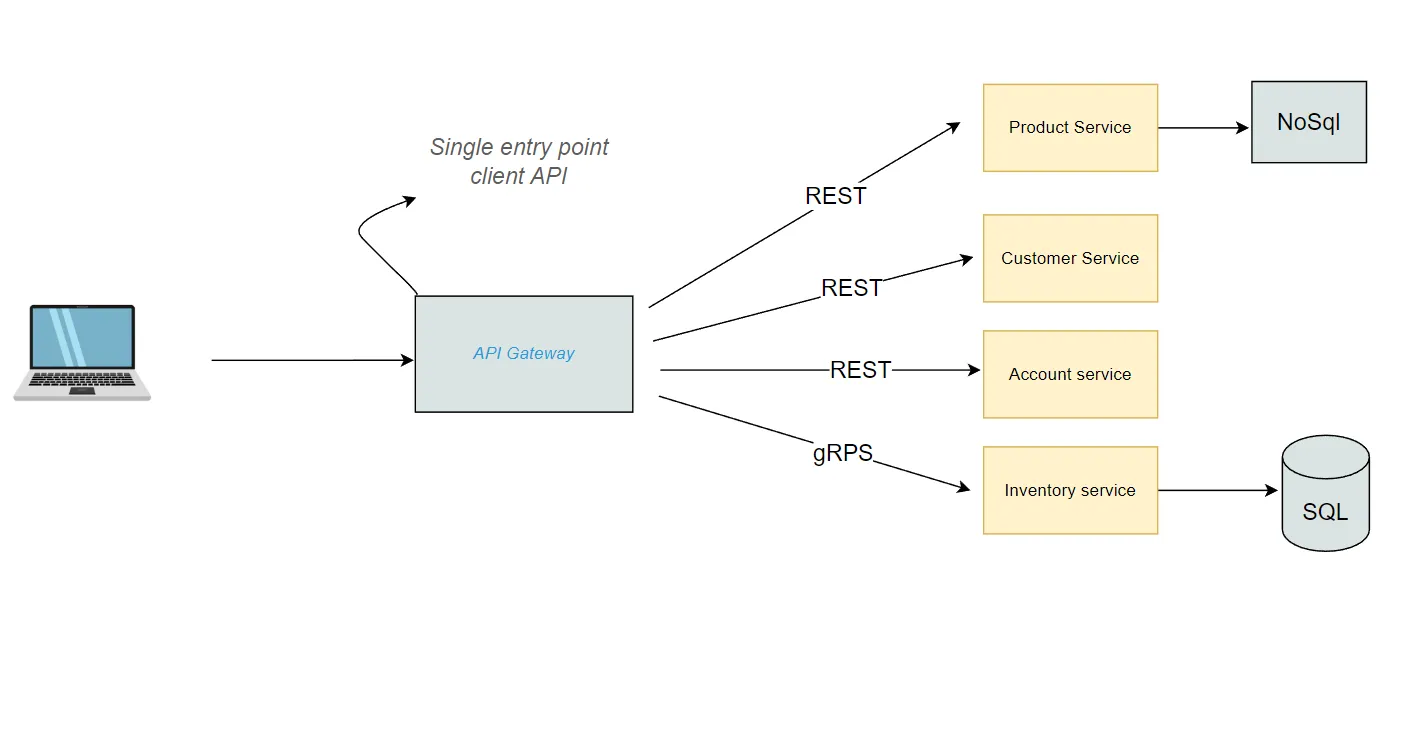 Single entry point
client API

API Gateway

REST

REST

REST

gRPS

Product Service

Customer Service

Account service

Inventory service

NoSql

SQL